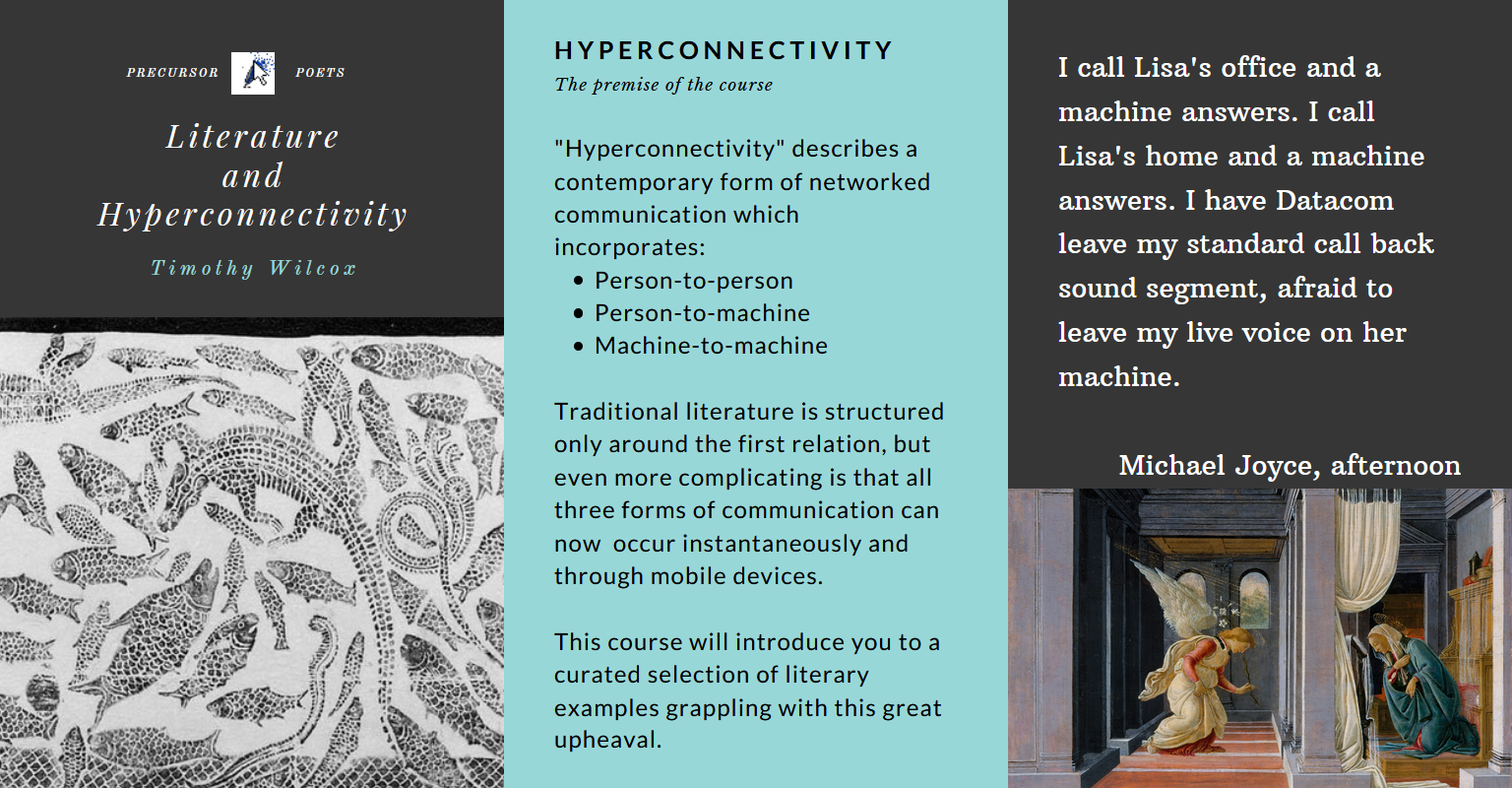 PRECURSOR POETS

Literature and Hyperconnectivity

Timothy Wilcox

HYPERCONNECTIVITY

The premise of the course

"Hyperconnectivity" describes a contemporary form of networked communication which incorporates:

- Person-to-person
- Person-to-machine
- Machine-to-machine

Traditional literature is structured only around the first relation, but even more complicating is that all three forms of communication can now occur instantaneously and through mobile devices.

This course will introduce you to a curated selection of literary examples grappling with this great upheaval.

I call Lisa's office and a machine answers. I call Lisa's home and a machine answers. I have Datacom leave my standard call back sound segment, afraid to leave my live voice on her machine.

Michael Joyce, afternoon